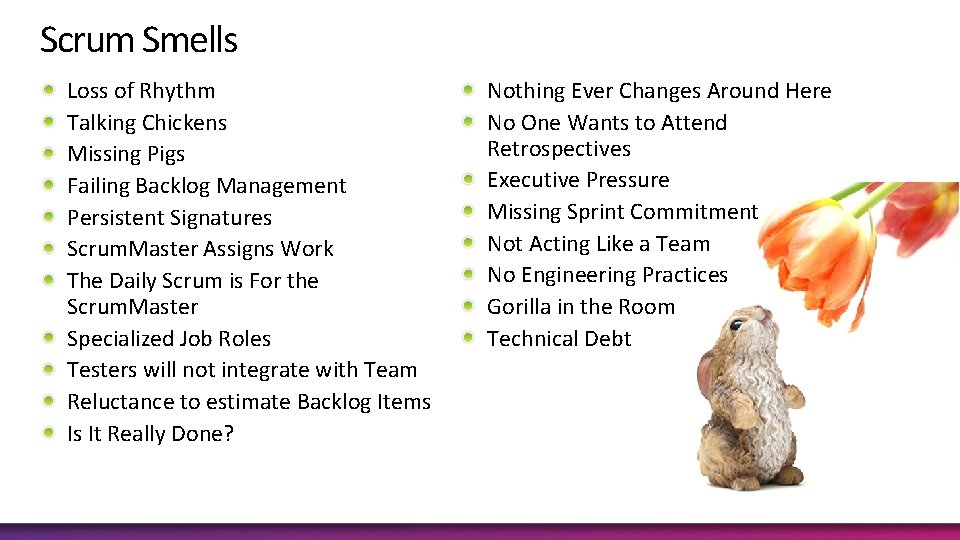 Scrum Smells

- Loss of Rhythm
- Talking Chickens
- Missing Pigs
- Failing Backlog Management
- Persistent Signatures
- ScrumMaster Assigns Work
- The Daily Scrum is For the ScrumMaster
- Specialized Job Roles
- Testers will not integrate with Team
- Reluctance to estimate Backlog Items
- Is It Really Done?

- Nothing Ever Changes Around Here
- No One Wants to Attend Retrospectives
- Executive Pressure
- Missing Sprint Commitment
- Not Acting Like a Team
- No Engineering Practices
- Gorilla in the Room
- Technical Debt